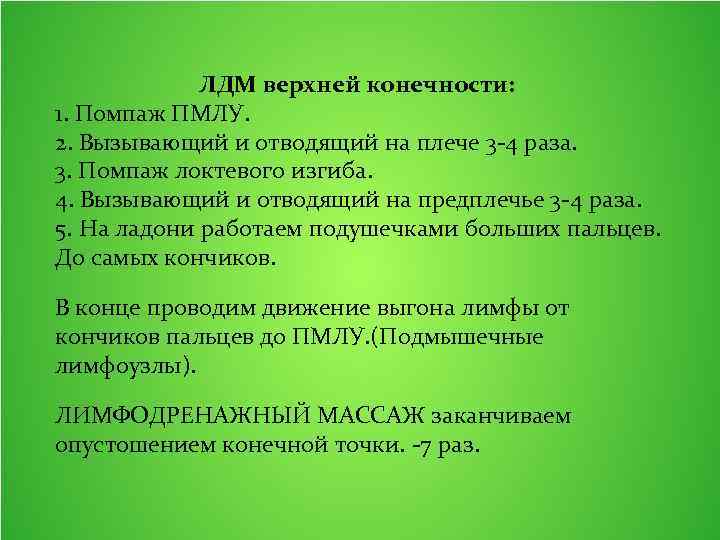 ЛДМ верхней конечности:
1. Помпаж ПМЛУ.
2. Вызывающий и отводящий на плече 3-4 раза.
3. Помпаж локтевого изгиба.
4. Вызывающий и отводящий на предплечье 3-4 раза.
5. На ладони работаем подушечками больших пальцев. До самых кончиков.

В конце проводим движение выгона лимфы от кончиков пальцев до ПМЛУ.(Подмышечные лимфоузлы).

ЛИМФОДРЕНАЖНЫЙ МАССАЖ заканчиваем опустошением конечной точки. -7 раз.